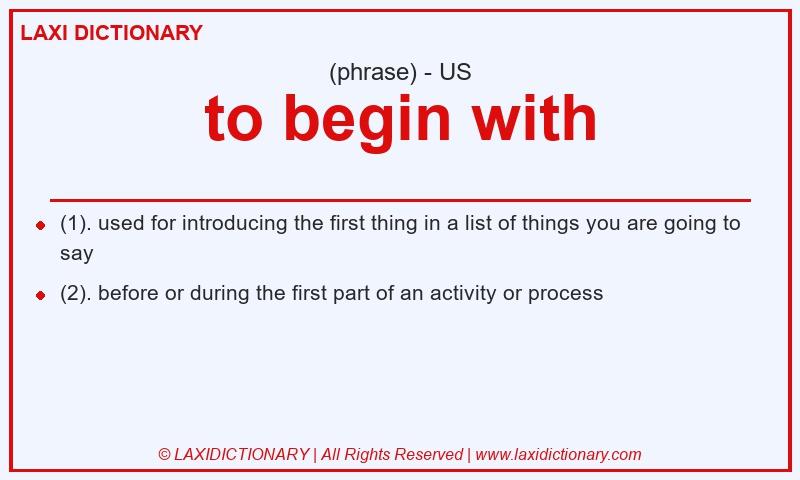 LAXI DICTIONARY

(phrase) - US

to begin with

- (1). used for introducing the first thing in a list of things you are going to say
- (2). before or during the first part of an activity or process

© LAXIDICTIONARY | All Rights Reserved | www.laxidictionary.com